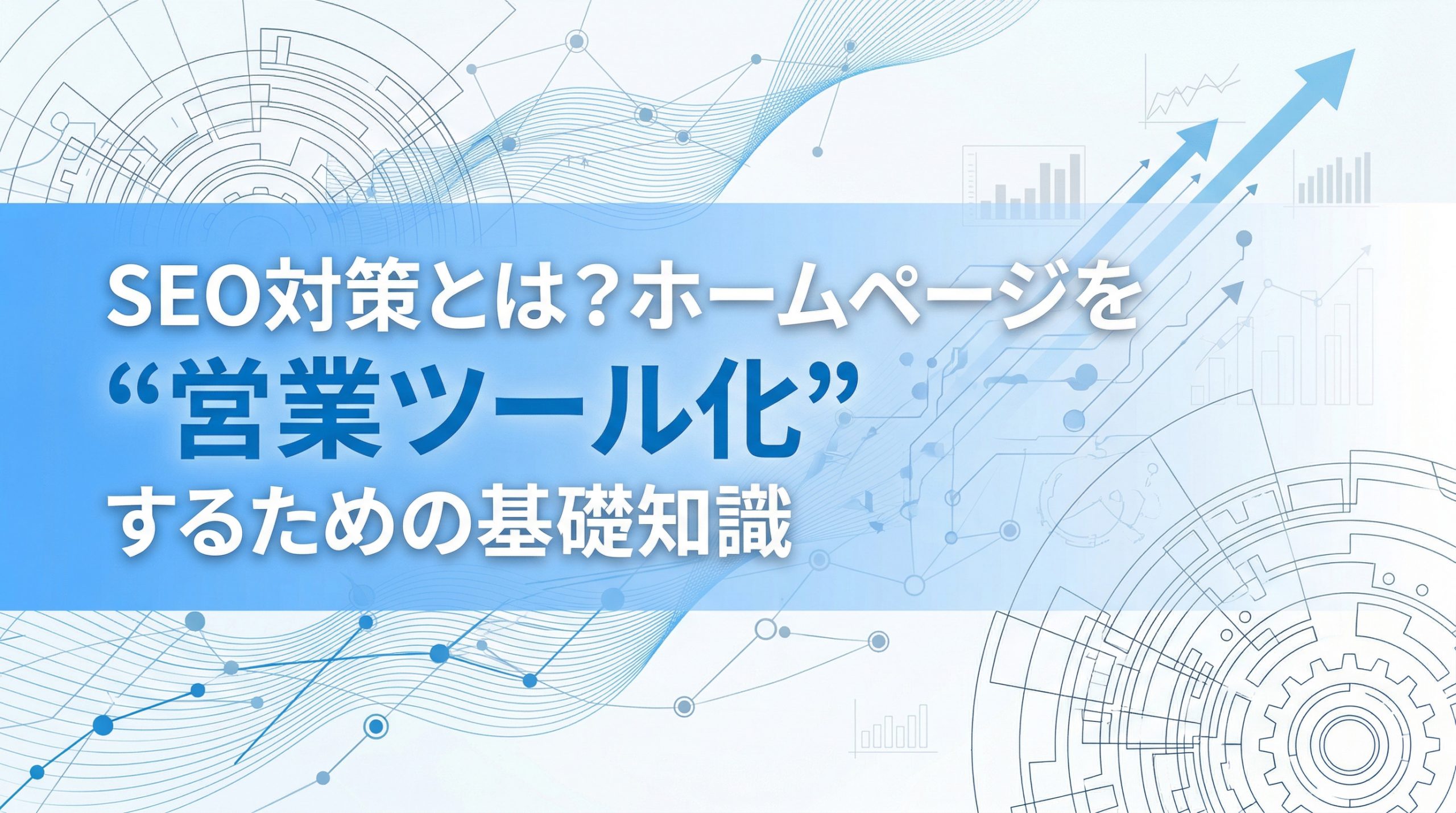 SEO対策とは？ホームページを
“営業ツール化”
するための基礎知識